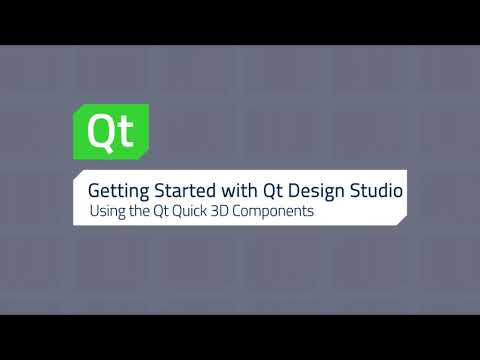 Qt

Getting Started with Qt Design Studio
Using the Qt Quick 3D Components